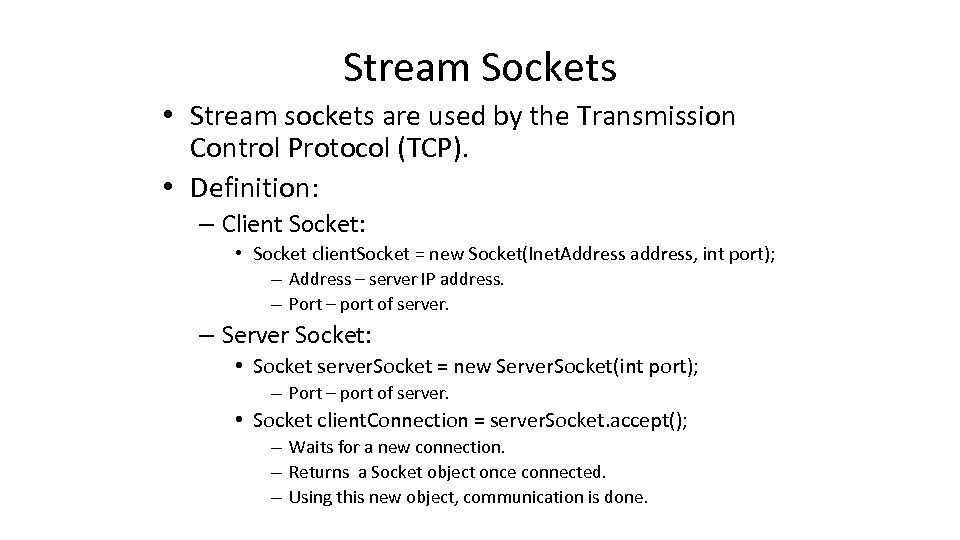 Stream Sockets

• Stream sockets are used by the Transmission Control Protocol (TCP).
• Definition:
– Client Socket:
• Socket clientSocket = new Socket(InetAddress address, int port);
– Address – server IP address.
– Port – port of server.
– Server Socket:
• Socket serverSocket = new ServerSocket(int port);
– Port – port of server.
• Socket clientConnection = serverSocket.accept();
– Waits for a new connection.
– Returns a Socket object once connected.
– Using this new object, communication is done.